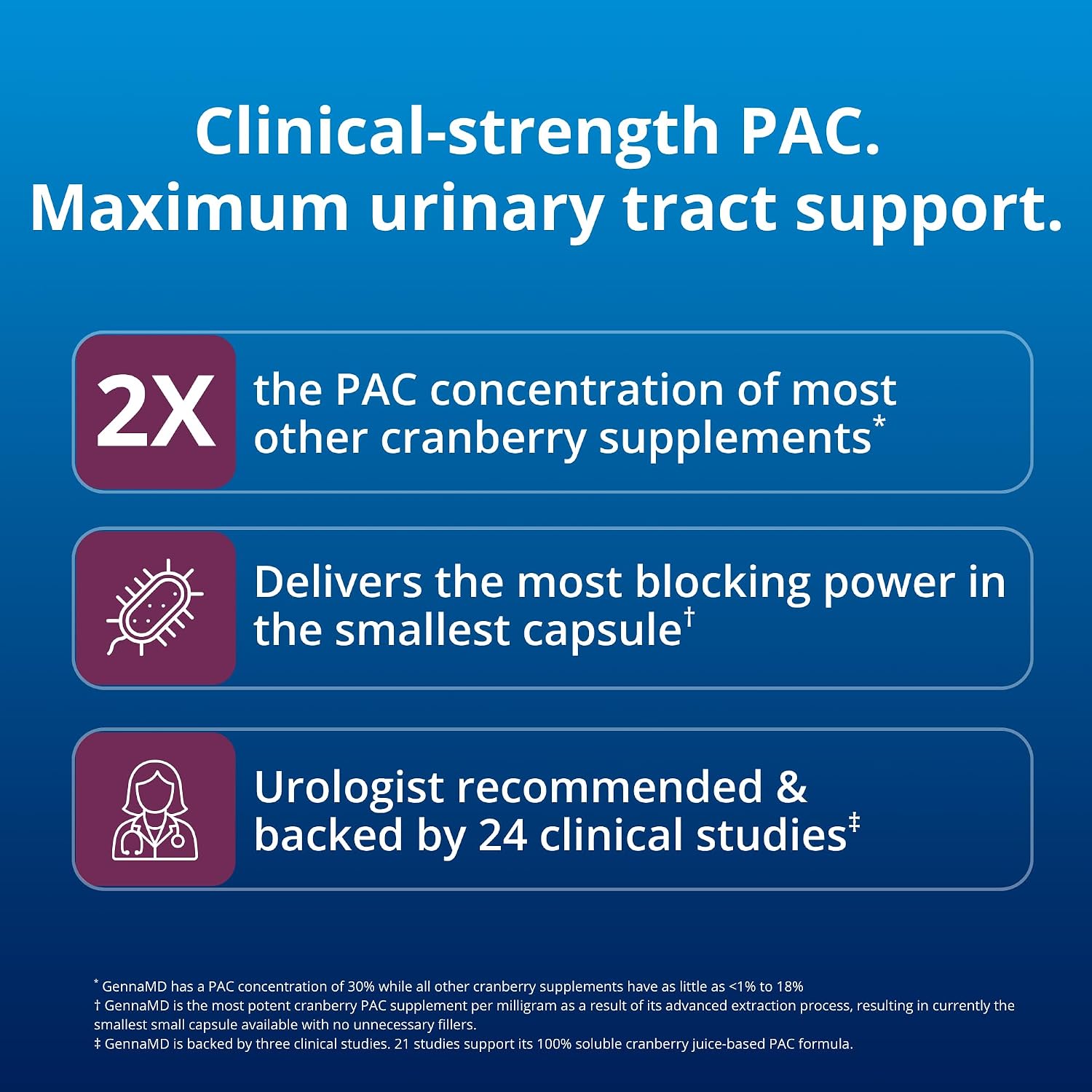 Clinical-strength PAC.
Maximum urinary tract support.

2X the PAC concentration of most other cranberry supplements*

Delivers the most blocking power in the smallest capsule†

Urologist recommended & backed by 24 clinical studies‡

* GennaMD has a PAC concentration of 30% while all other cranberry supplements have as little as <1% to 18%
† GennaMD is the most potent cranberry PAC supplement per milligram as a result of its advanced extraction process, resulting in currently the smallest small capsule available with no unnecessary fillers.
‡ GennaMD is backed by three clinical studies. 21 studies support its 100% soluble cranberry juice-based PAC formula.